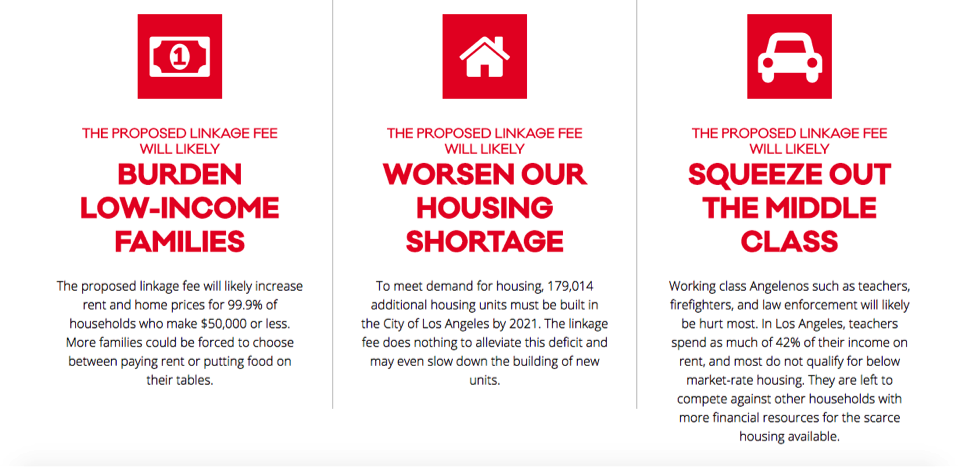 1

THE PROPOSED LINKAGE FEE WILL LIKELY

BURDEN LOW-INCOME FAMILIES

The proposed linkage fee will likely increase rent and home prices for 99.9% of households who make $50,000 or less. More families could be forced to choose between paying rent or putting food on their tables.

THE PROPOSED LINKAGE FEE WILL LIKELY

WORSEN OUR HOUSING SHORTAGE

To meet demand for housing, 179,014 additional housing units must be built in the City of Los Angeles by 2021. The linkage fee does nothing to alleviate this deficit and may even slow down the building of new units.

THE PROPOSED LINKAGE FEE WILL LIKELY

SQUEEZE OUT THE MIDDLE CLASS

Working class Angelenos such as teachers, firefighters, and law enforcement will likely be hurt most. In Los Angeles, teachers spend as much of 42% of their income on rent, and most do not qualify for below market-rate housing. They are left to compete against other households with more financial resources for the scarce housing available.